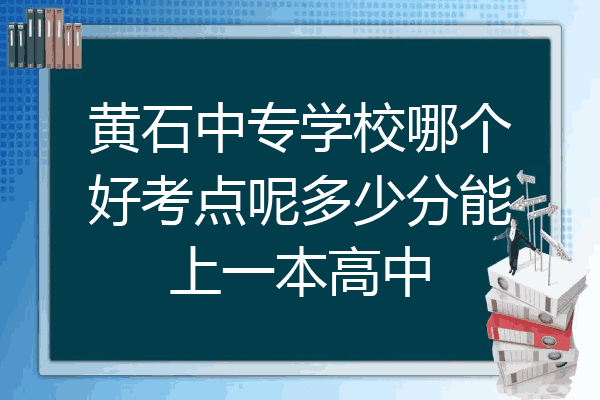 黄石中专学校哪个好考点呢多少分能上一本高中